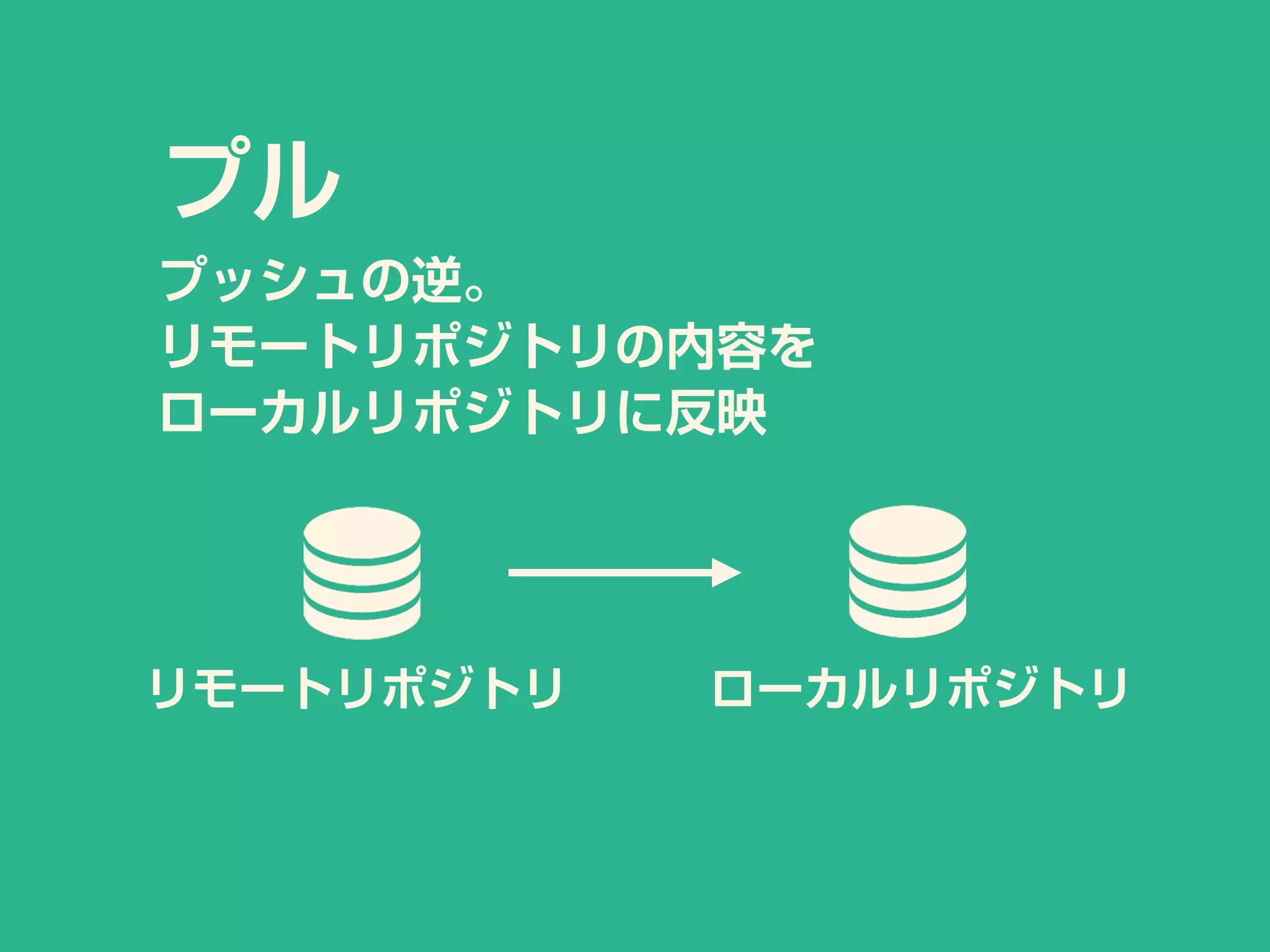 プル

プッシュの逆。
リモートリポジトリの内容を
ローカルリポジトリに反映

リモートリポジトリ

ローカルリポジトリ